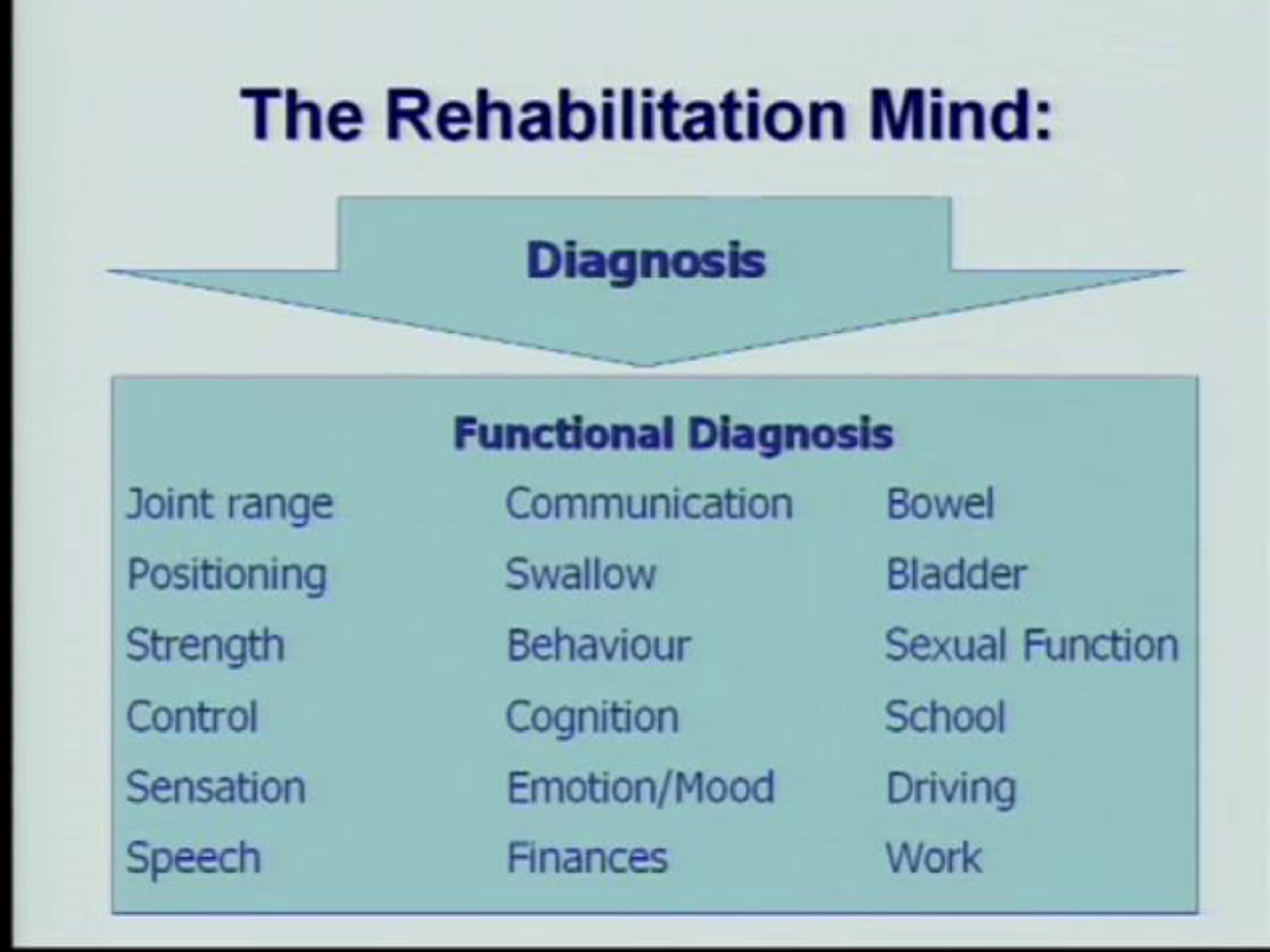 The Rehabilitation Mind:

Diagnosis

Functional Diagnosis

Joint range
Positioning
Strength
Control
Sensation
Speech

Communication
Swallow
Behaviour
Cognition
Emotion/Mood
Finances

Bowel
Bladder
Sexual Function
School
Driving
Work